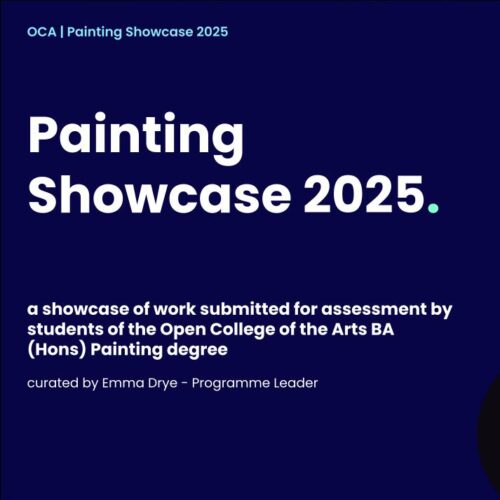 OCA | Painting Showcase 2025

Painting Showcase 2025.

a showcase of work submitted for assessment by students of the Open College of the Arts BA (Hons) Painting degree

curated by Emma Drye - Programme Leader